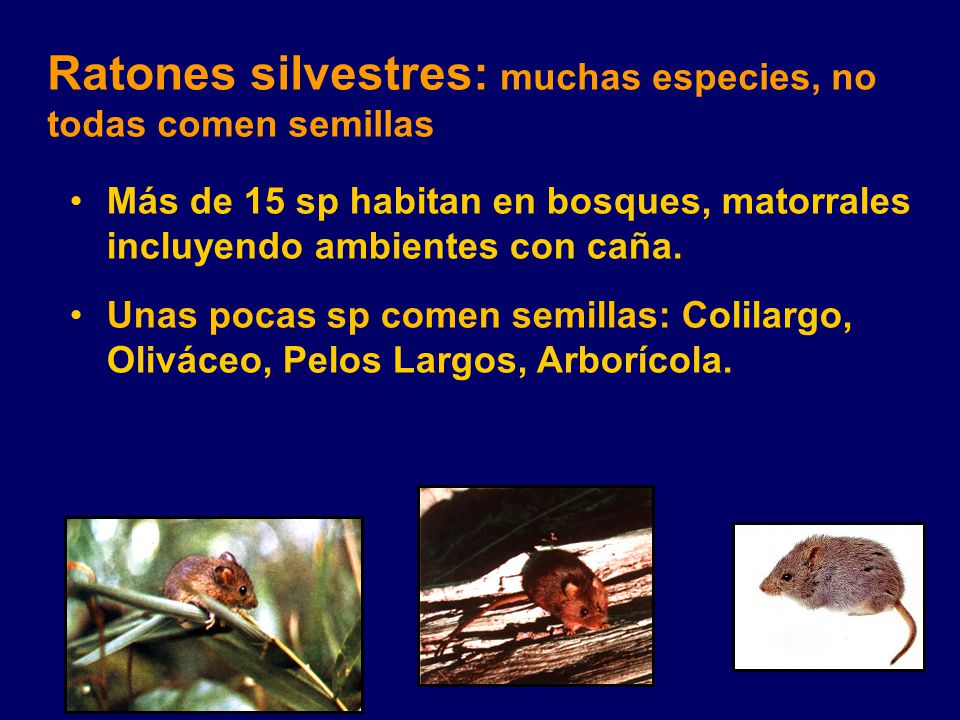 Ratones silvestres: muchas especies, no todas comen semillas

• Más de 15 sp habitan en bosques, matorrales incluyendo ambientes con caña.

• Unas pocas sp comen semillas: Colilargo, Oliváceo, Pelos Largos, Arborícola.